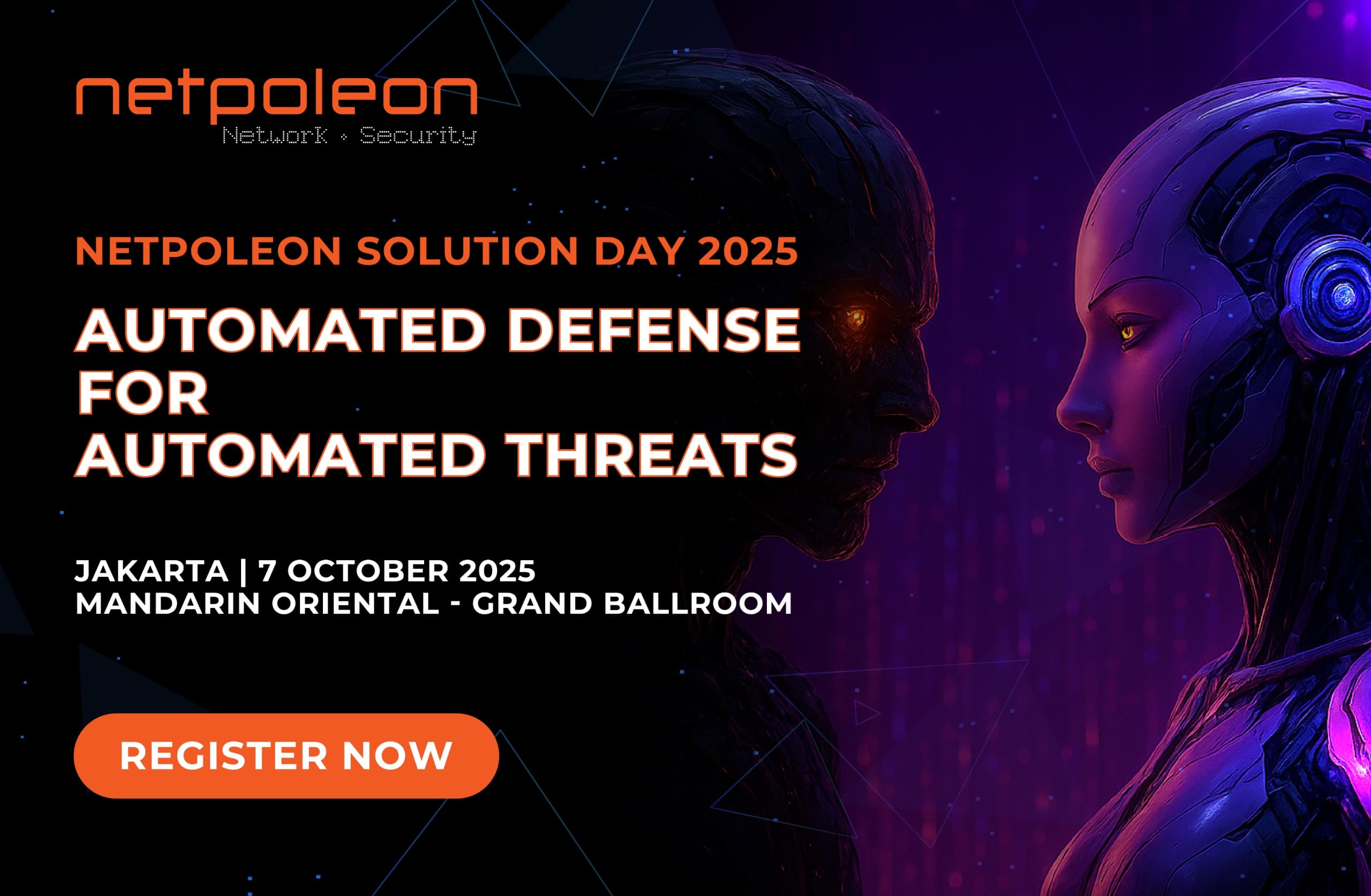 netpoleon
Network • Security

NETPOLEON SOLUTION DAY 2025

AUTOMATED DEFENSE FOR AUTOMATED THREATS

JAKARTA | 7 OCTOBER 2025
MANDARIN ORIENTAL - GRAND BALLROOM

REGISTER NOW